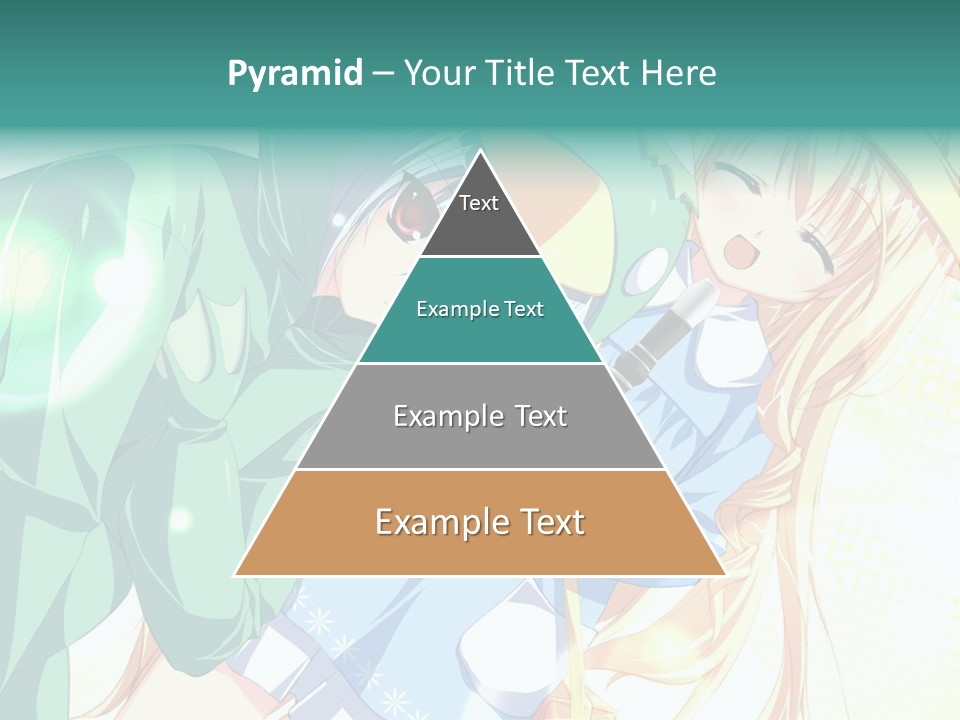 Pyramid – Your Title Text Here

Text

Example Text

Example Text

Example Text